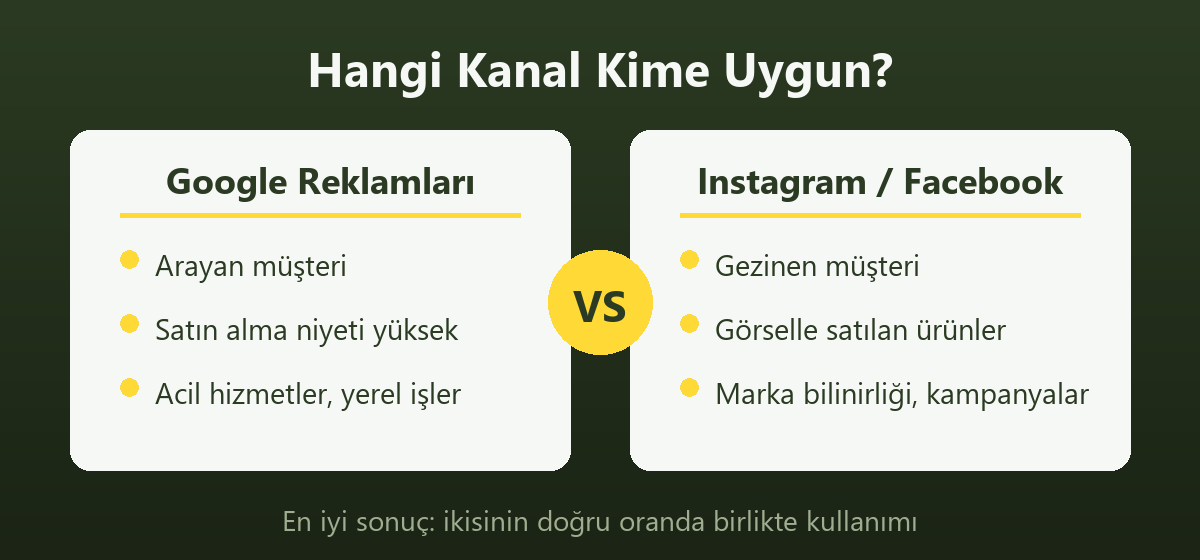 Hangi Kanal Kime Uygun?

Google Reklamları

Arayan müşteri

Satın alma niyeti yüksek

Acil hizmetler, yerel işler

VS

Instagram / Facebook

Gezinen müşteri

Görselle satılan ürünler

Marka bilinirliği, kampanyalar

En iyi sonuç: ikisinin doğru oranda birlikte kullanımı